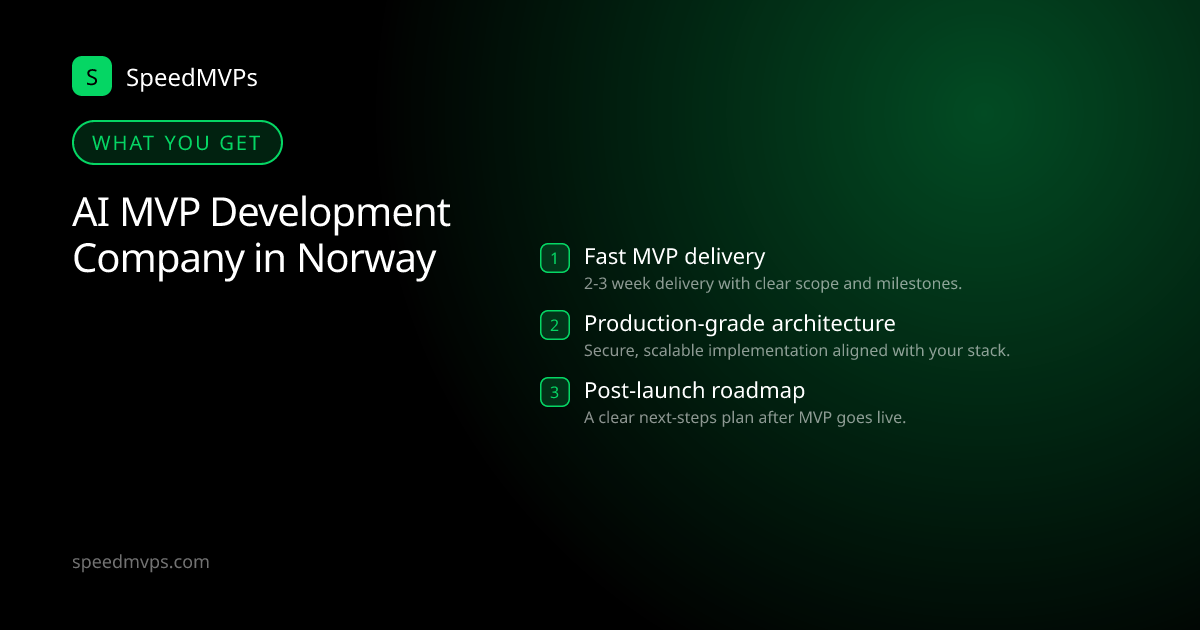 S SpeedMVPs

WHAT YOU GET

AI MVP Development Company in Norway

1 Fast MVP delivery
2-3 week delivery with clear scope and milestones.

2 Production-grade architecture
Secure, scalable implementation aligned with your stack.

3 Post-launch roadmap
A clear next-steps plan after MVP goes live.

speedmvps.com